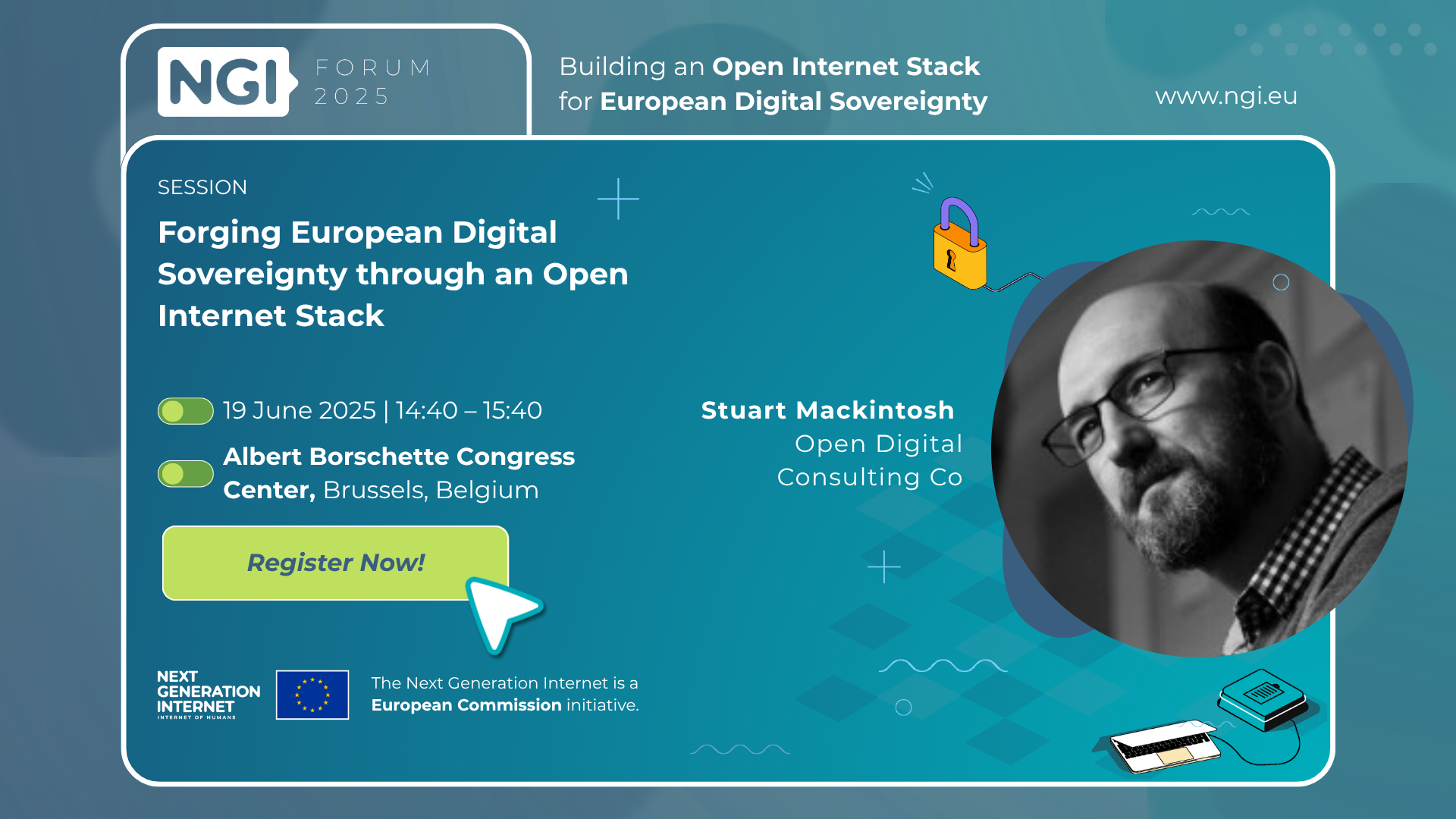 NGI FORUM 2025

Building an Open Internet Stack for European Digital Sovereignty

www.ngi.eu

SESSION

Forging European Digital Sovereignty through an Open Internet Stack

19 June 2025 | 14:40 – 15:40

Albert Borschette Congress Center, Brussels, Belgium

Register Now!

Stuart Mackintosh
Open Digital Consulting Co

NEXT GENERATION INTERNET
INTERNET OF HUMANS

The Next Generation Internet is a European Commission initiative.